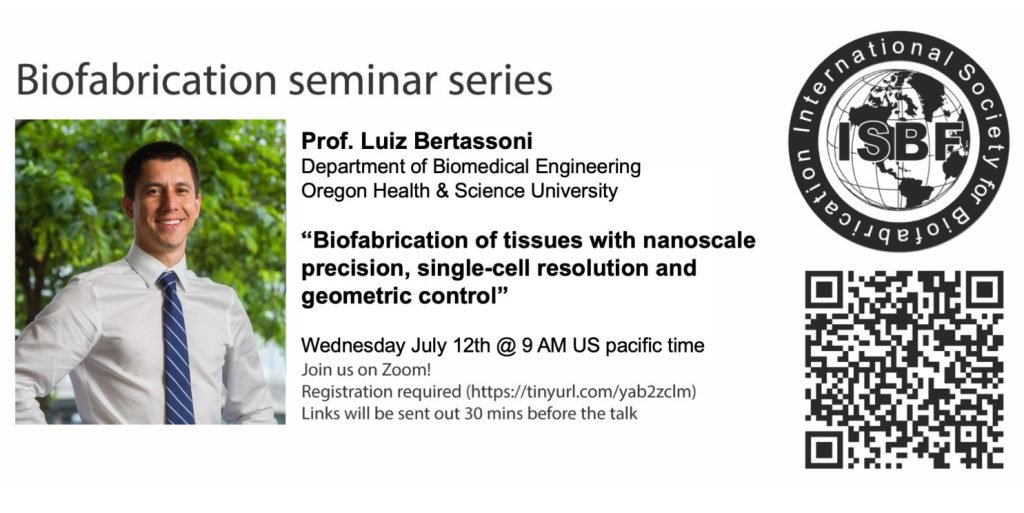 Biofabrication seminar series

Prof. Luiz Bertassoni
Department of Biomedical Engineering
Oregon Health & Science University

“Biofabrication of tissues with nanoscale precision, single-cell resolution and geometric control”

Wednesday July 12th @ 9 AM US pacific time
Join us on Zoom!
Registration required (https://tinyurl.com/yab2zclm)
Links will be sent out 30 mins before the talk

International Society for Biofabrication
ISBF